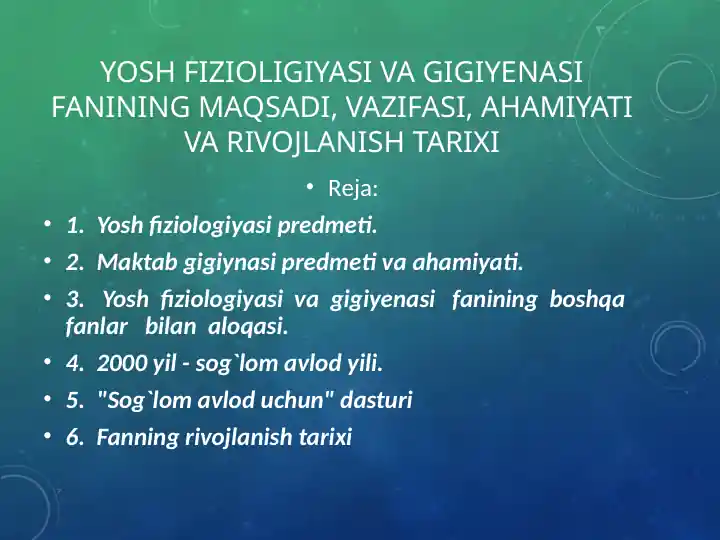 YOSH FIZIOLIGIYASI VA GIGIYENASI FANINING MAQSADI, VAZIFASI, AHAMIYATI VA RIVOJLANISH TARIXI

• Reja:

• 1. Yosh fiziologiyasi predmeti.

• 2. Maktab gigiynasi predmeti va ahamiyati.

• 3. Yosh fiziologiyasi va gigiyenasi fanining boshqa fanlar bilan aloqasi.

• 4. 2000 yil - sog`lom avlod yili.

• 5. "Sog`lom avlod uchun" dasturi

• 6. Fanning rivojlanish tarixi